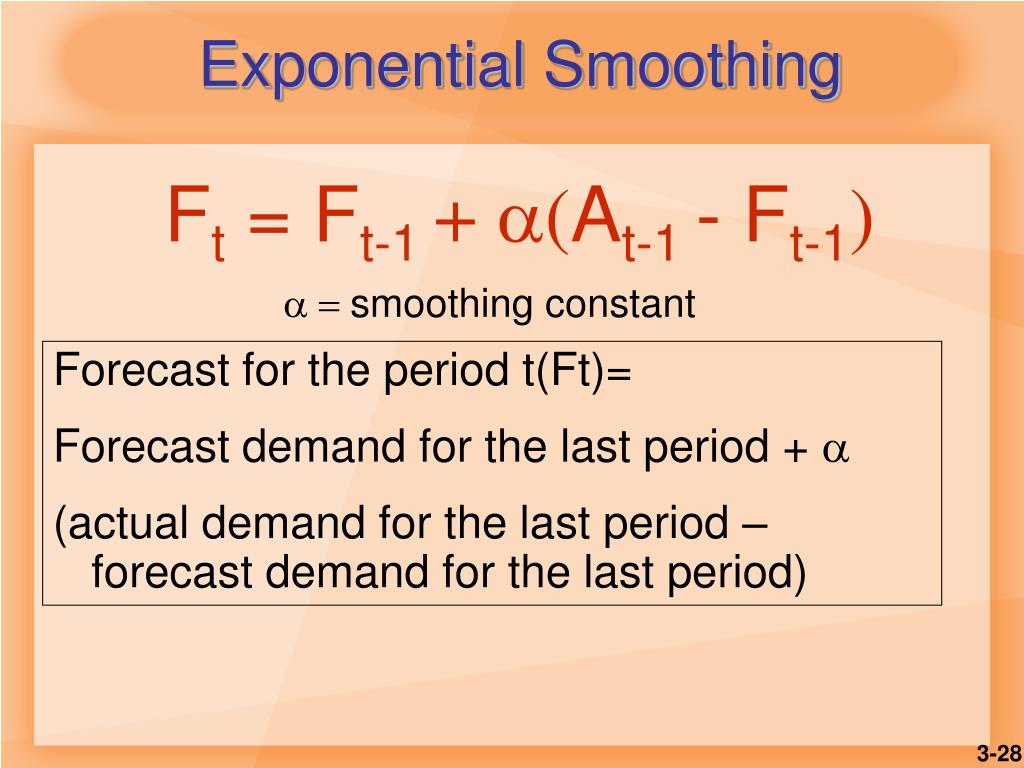 Exponential Smoothing

$F_t = F_{t-1} + \alpha(A_{t-1} - F_{t-1})$

$\alpha =$ smoothing constant

Forecast for the period t(Ft)=

Forecast demand for the last period + $\alpha$

(actual demand for the last period – forecast demand for the last period)

3-28